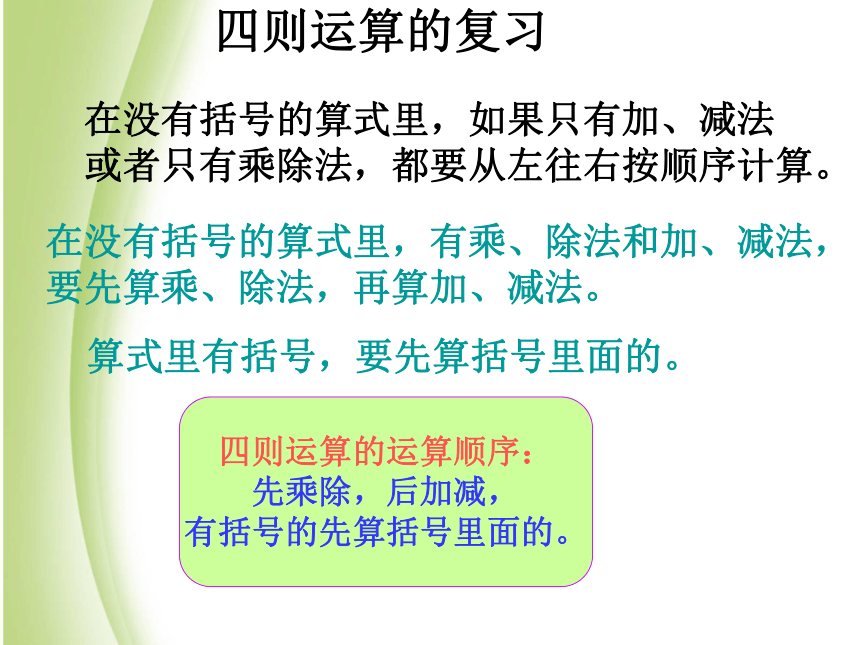 四则运算的复习

在没有括号的算式里，如果只有加、减法或者只有乘除法，都要从左往右按顺序计算。

在没有括号的算式里，有乘、除法和加、减法，要先算乘、除法，再算加、减法。

算式里有括号，要先算括号里面的。

四则运算的运算顺序：
先乘除，后加减，
有括号的先算括号里面的。